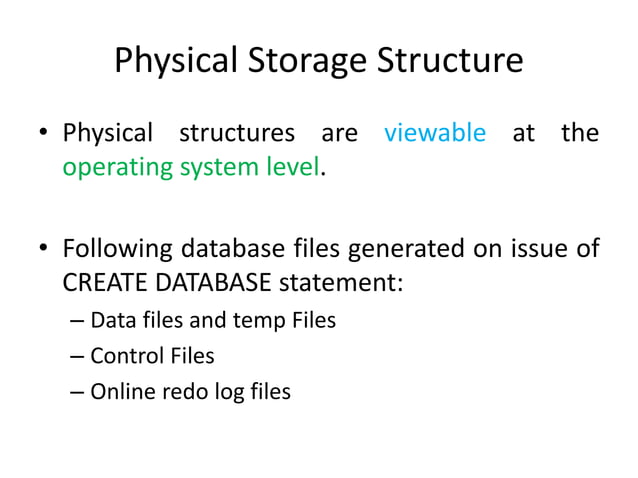 Physical Storage Structure

• Physical structures are viewable at the operating system level.

• Following database files generated on issue of CREATE DATABASE statement:
– Data files and temp Files
– Control Files
– Online redo log files